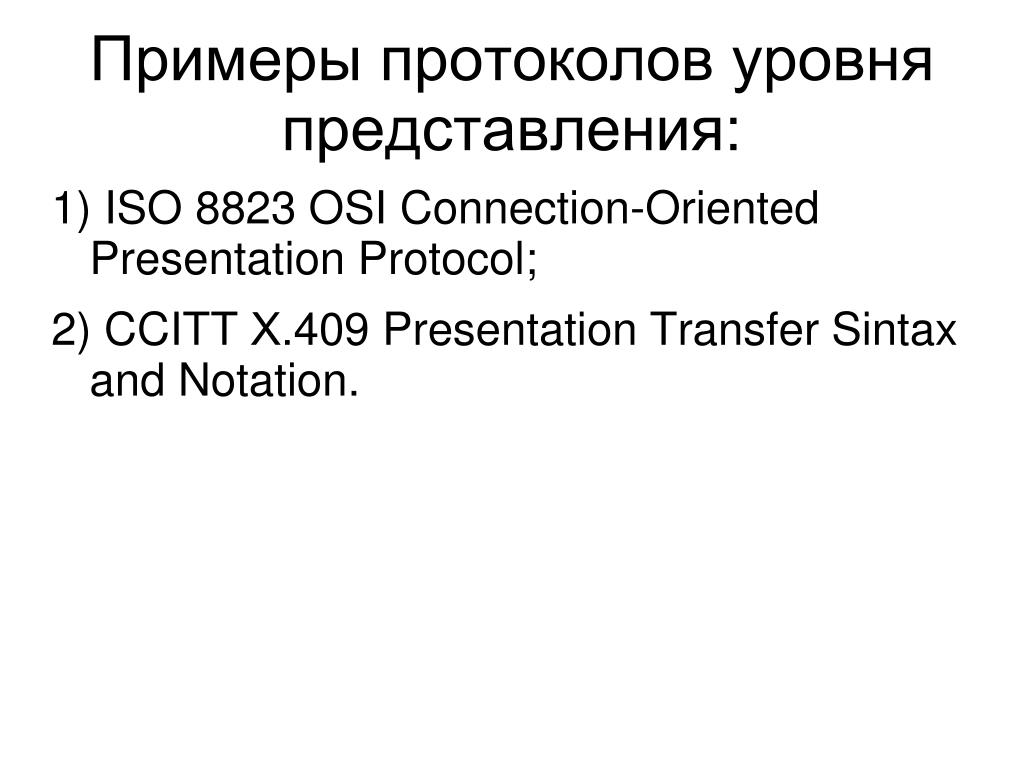 Примеры протоколов уровня представления:

1) ISO 8823 OSI Connection-Oriented Presentation Protocol;

2) CCITT X.409 Presentation Transfer Sintax and Notation.